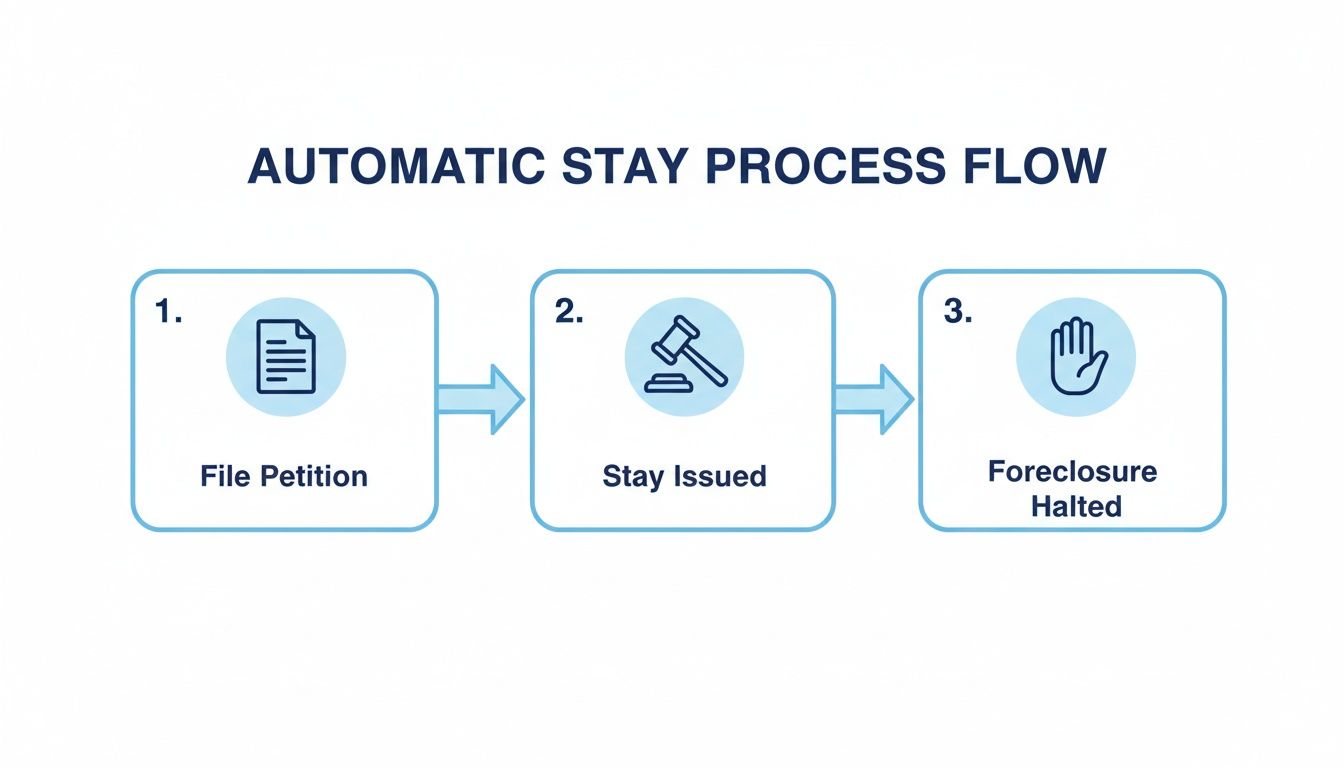 AUTOMATIC STAY PROCESS FLOW

1.

File Petition

2.

Stay Issued

3.

Foreclosure Halted